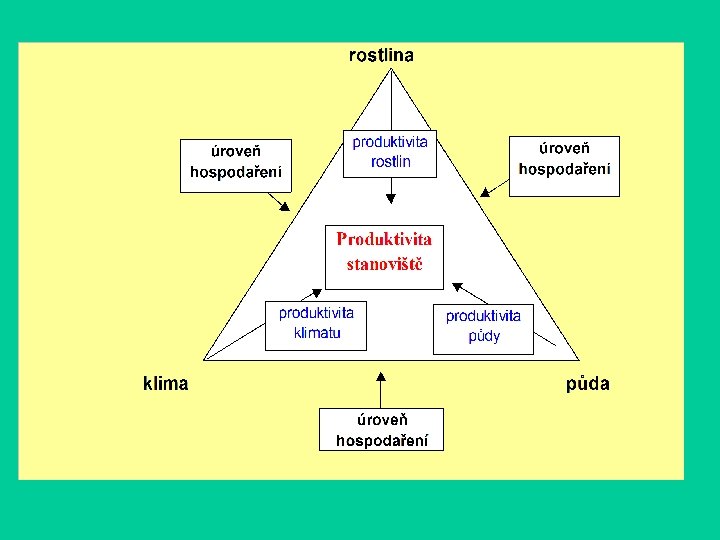 rostlina

úroveň hospodaření

produktivita rostlin

úroveň hospodaření

Produktivita stanoviště

produktivita klimatu

produktivita půdy

klima

půda

úroveň hospodaření